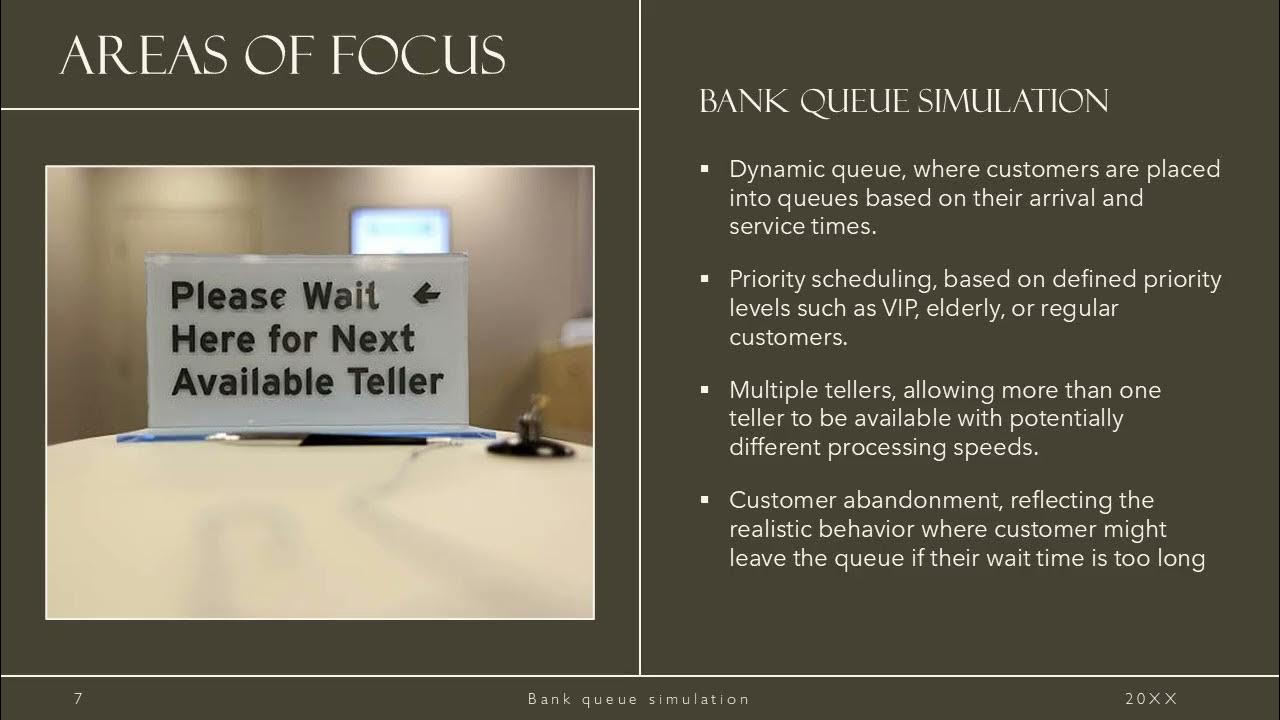 AREAS OF FOCUS

Please Wait ←
Here for Next
Available Teller

BANK QUEUE SIMULATION

▪ Dynamic queue, where customers are placed into queues based on their arrival and service times.

▪ Priority scheduling, based on defined priority levels such as VIP, elderly, or regular customers.

▪ Multiple tellers, allowing more than one teller to be available with potentially different processing speeds.

▪ Customer abandonment, reflecting the realistic behavior where customer might leave the queue if their wait time is too long

7

Bank queue simulation

20XX